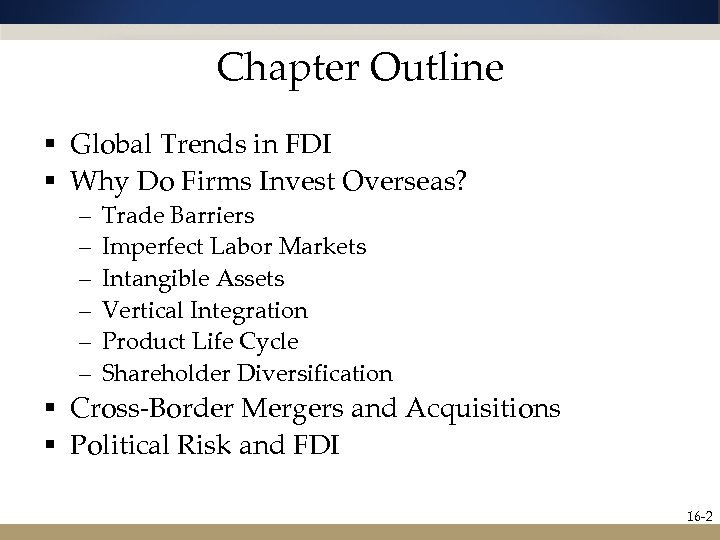 Chapter Outline

▪ Global Trends in FDI
▪ Why Do Firms Invest Overseas?
– Trade Barriers
– Imperfect Labor Markets
– Intangible Assets
– Vertical Integration
– Product Life Cycle
– Shareholder Diversification
▪ Cross-Border Mergers and Acquisitions
▪ Political Risk and FDI

16-2